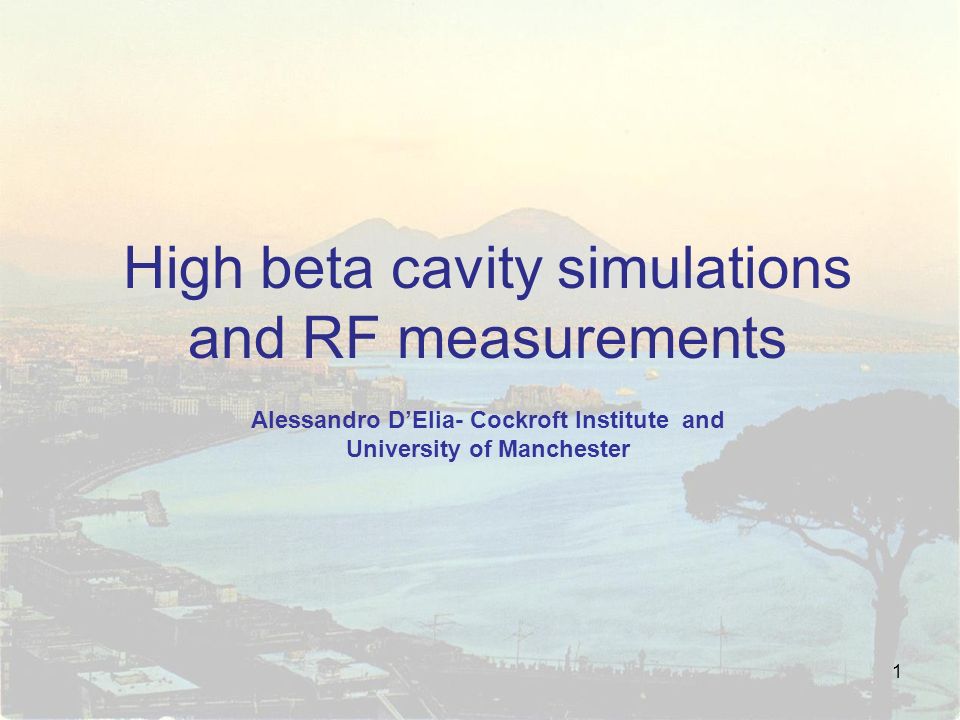 High beta cavity simulations and RF measurements

Alessandro D’Elia- Cockroft Institute and University of Manchester

1